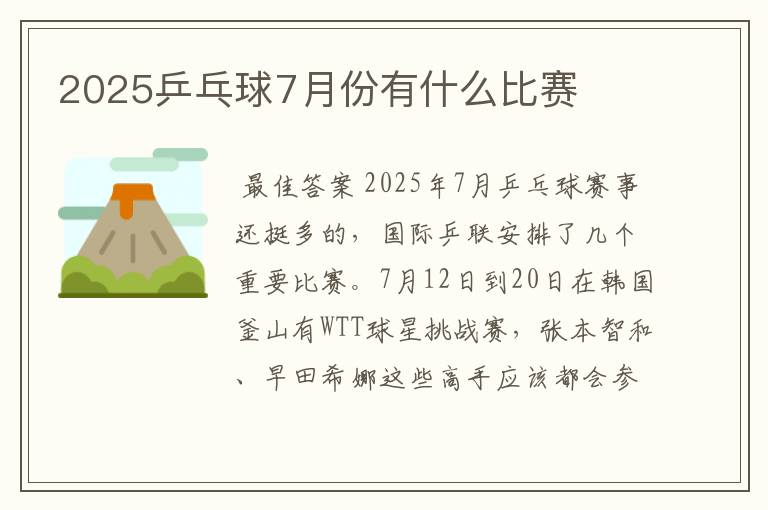 2025乒乓球7月份有什么比赛

最佳答案 2025年7月乒乓球赛事还挺多的，国际乒联安排了几个重要比赛。7月12日到20日在韩国釜山有WTT球星挑战赛，张本智和、早田希娜这些高手应该都会参